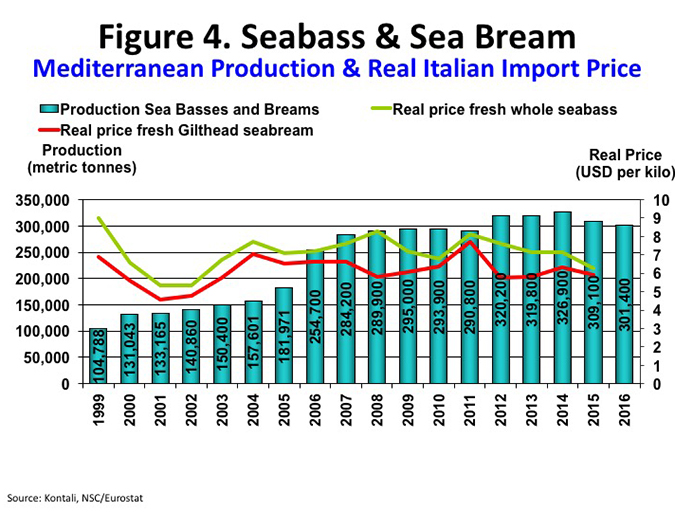 Figure 4. Seabass & Sea Bream
Mediterranean Production & Real Italian Import Price

Production Sea Basses and Breams
Real price fresh whole seabass
Real price fresh Gilthead seabream

Production
(metric tonnes)

Real Price
(USD per kilo)

350,000
300,000
250,000
200,000
150,000
100,000
50,000
0

10
9
8
7
6
5
4
3
2
1
0

104,788
131,043
133,165
140,860
150,400
157,601
181,971
254,700
284,200
289,900
295,000
293,900
290,800
320,200
319,800
326,900
309,100
301,400

1999
2000
2001
2002
2003
2004
2005
2006
2007
2008
2009
2010
2011
2012
2013
2014
2015
2016

Source: Kontali, NSC/Eurostat